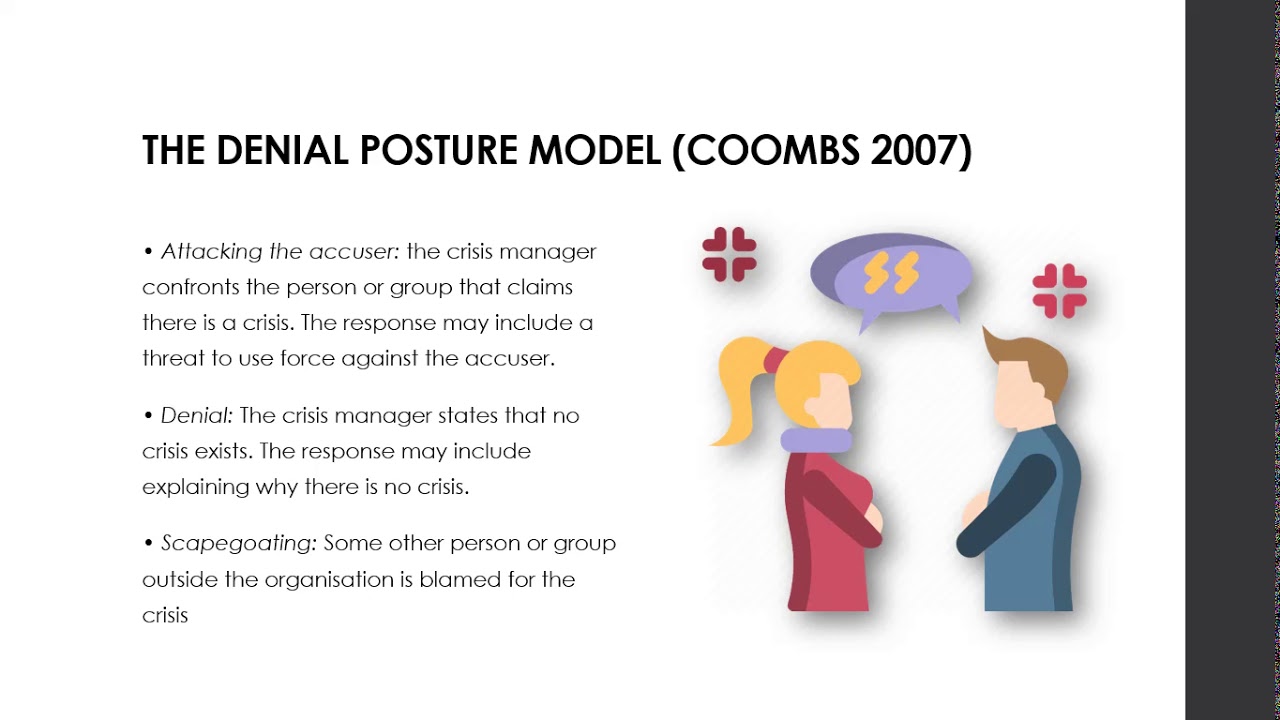 THE DENIAL POSTURE MODEL (COOMBS 2007)

• Attacking the accuser: the crisis manager confronts the person or group that claims there is a crisis. The response may include a threat to use force against the accuser.

• Denial: The crisis manager states that no crisis exists. The response may include explaining why there is no crisis.

• Scapegoating: Some other person or group outside the organisation is blamed for the crisis